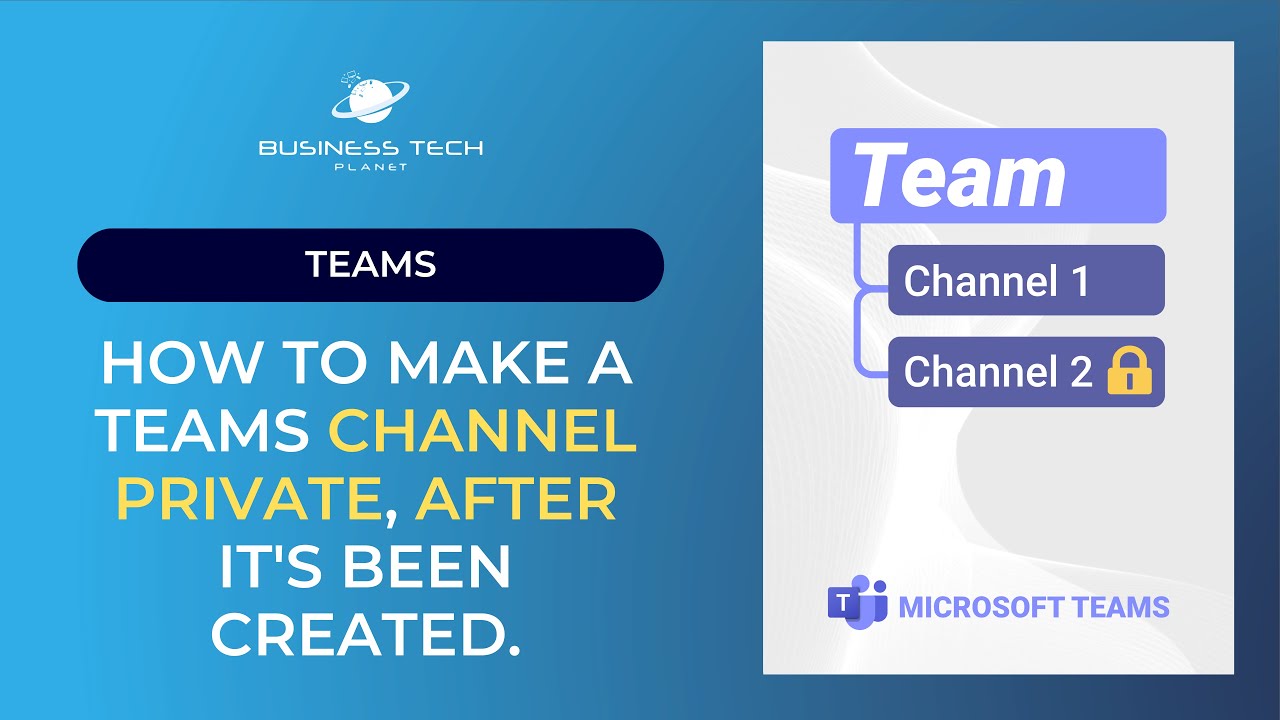 BUSINESS TECH
PLANET

TEAMS

HOW TO MAKE A TEAMS CHANNEL PRIVATE, AFTER IT'S BEEN CREATED.

Team

Channel 1

Channel 2

T

MICROSOFT TEAMS